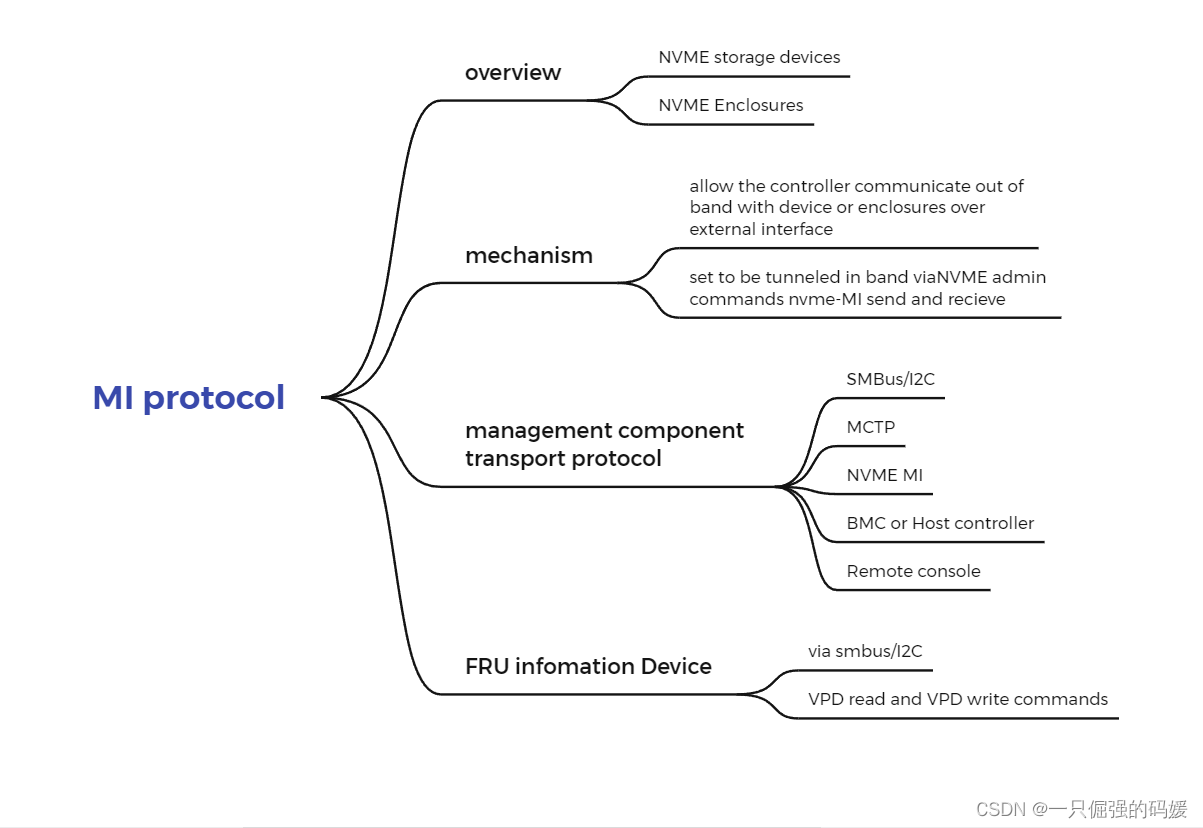 MI protocol

overview

NVME storage devices

NVME Enclosures

mechanism

allow the controller communicate out of band with device or enclosures over external interface

set to be tunneled in band viaNVME admin commands nvme-MI send and recieve

management component transport protocol

SMBus/I2C

MCTP

NVME MI

BMC or Host controller

Remote console

FRU infomation Device

via smbus/I2C

VPD read and VPD write commands

CSDN @一只倔强的码媛